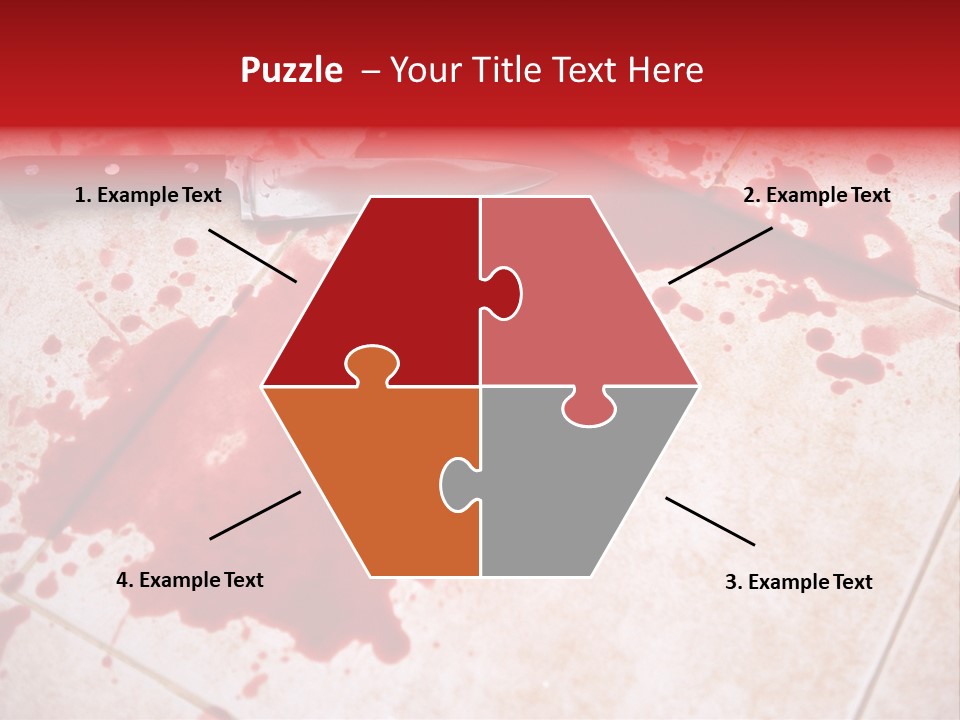 Puzzle – Your Title Text Here

1. Example Text

2. Example Text

4. Example Text

3. Example Text